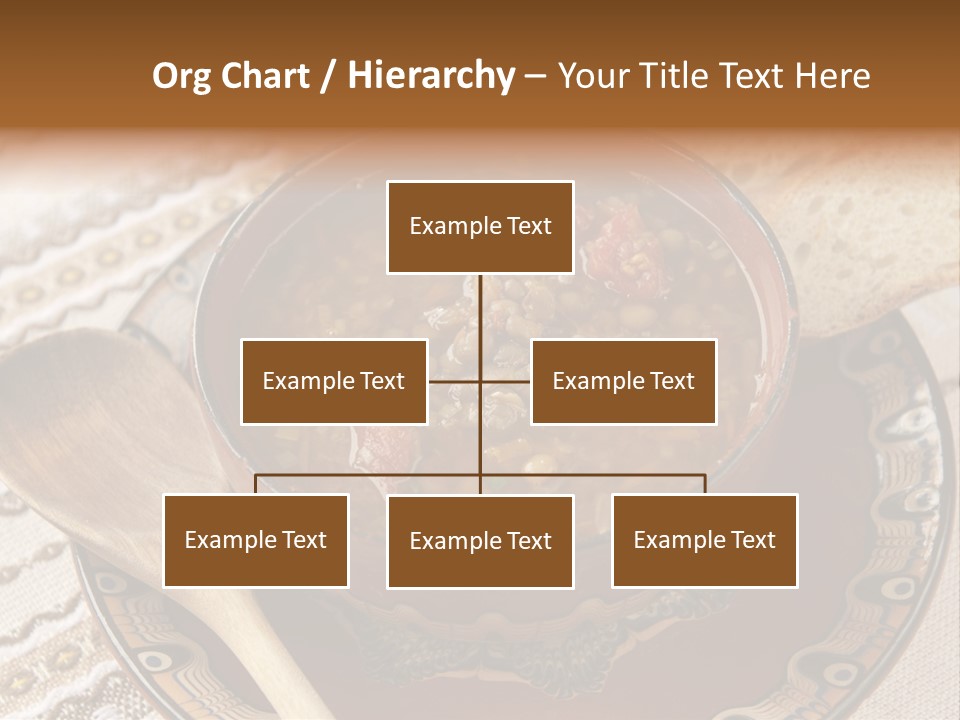 Org Chart / Hierarchy – Your Title Text Here

Example Text

Example Text

Example Text

Example Text

Example Text

Example Text